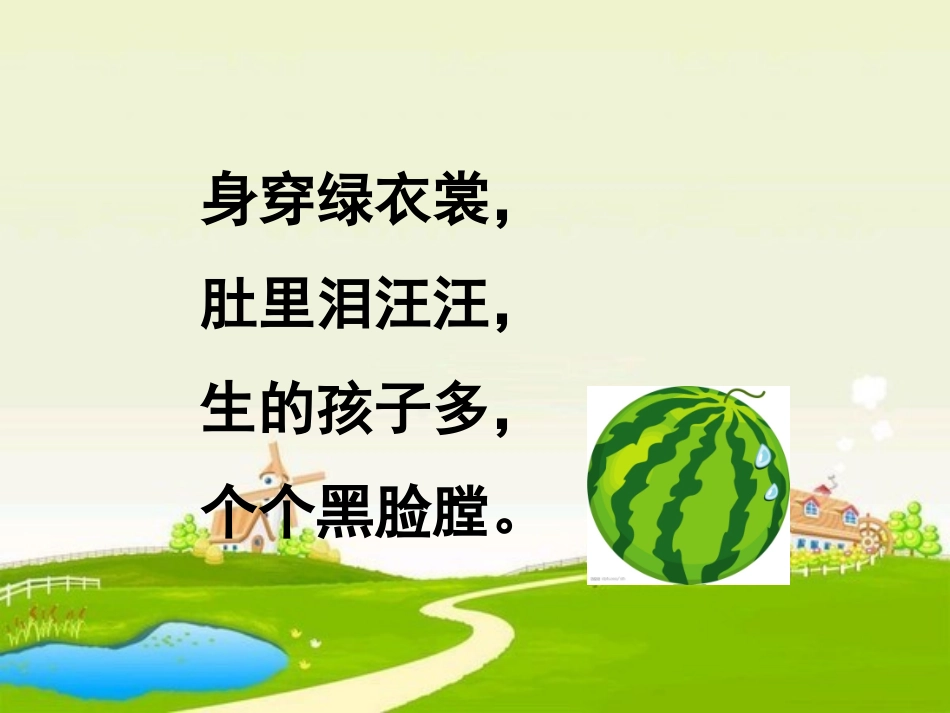 身穿绿衣裳，
肚里泪汪汪，
生的孩子多，
个个黑脸膛。